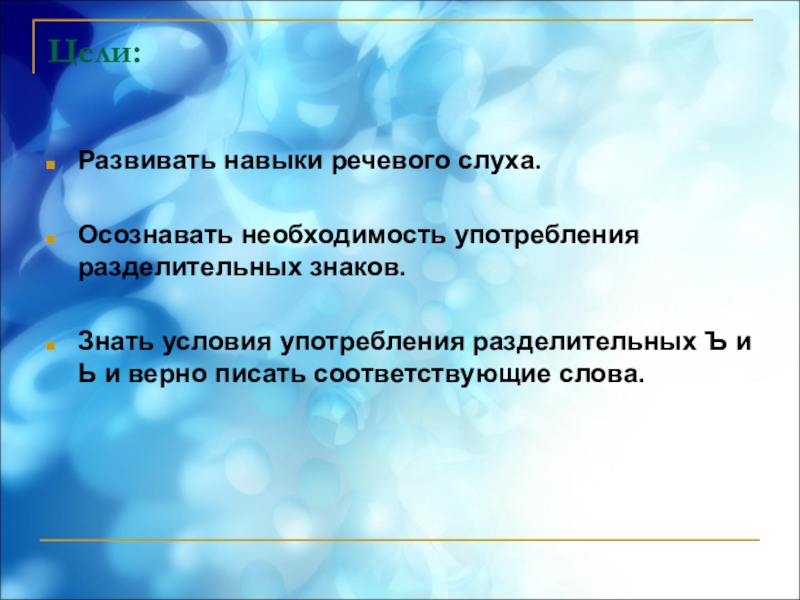 Цели:

Развивать навыки речевого слуха.

Осознавать необходимость употребления разделительных знаков.

Знать условия употребления разделительных Ъ и Ь и верно писать соответствующие слова.